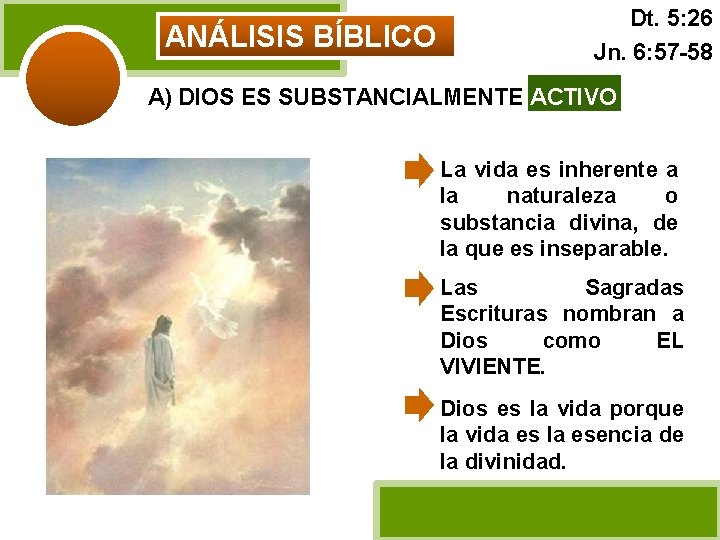 ANÁLISIS BÍBLICO

Dt. 5:26
Jn. 6:57-58

A) DIOS ES SUBSTANCIALMENTE ACTIVO

La vida es inherente a la naturaleza o substancia divina, de la que es inseparable.

Las Sagradas Escrituras nombran a Dios como EL VIVIENTE.

Dios es la vida porque la vida es la esencia de la divinidad.